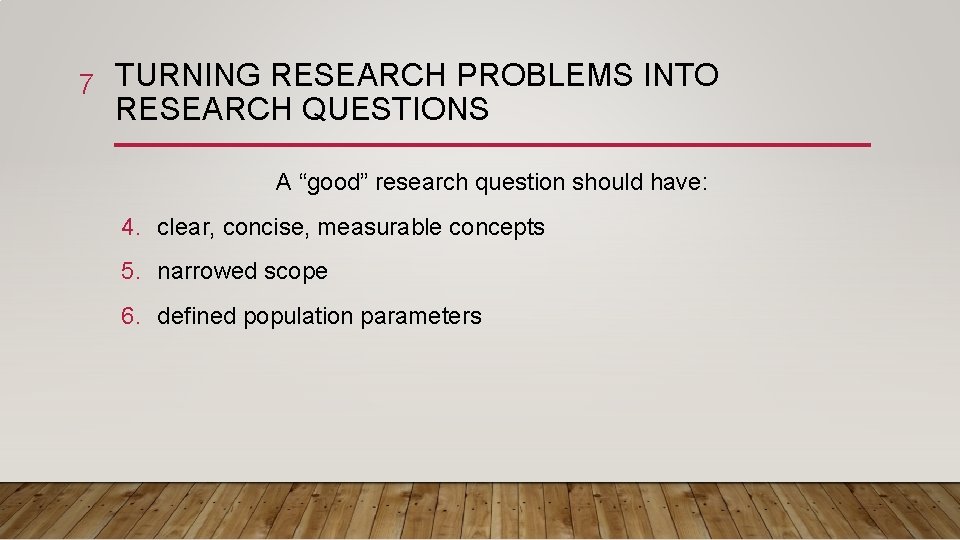 7

TURNING RESEARCH PROBLEMS INTO RESEARCH QUESTIONS

A “good” research question should have:

4. clear, concise, measurable concepts

5. narrowed scope

6. defined population parameters